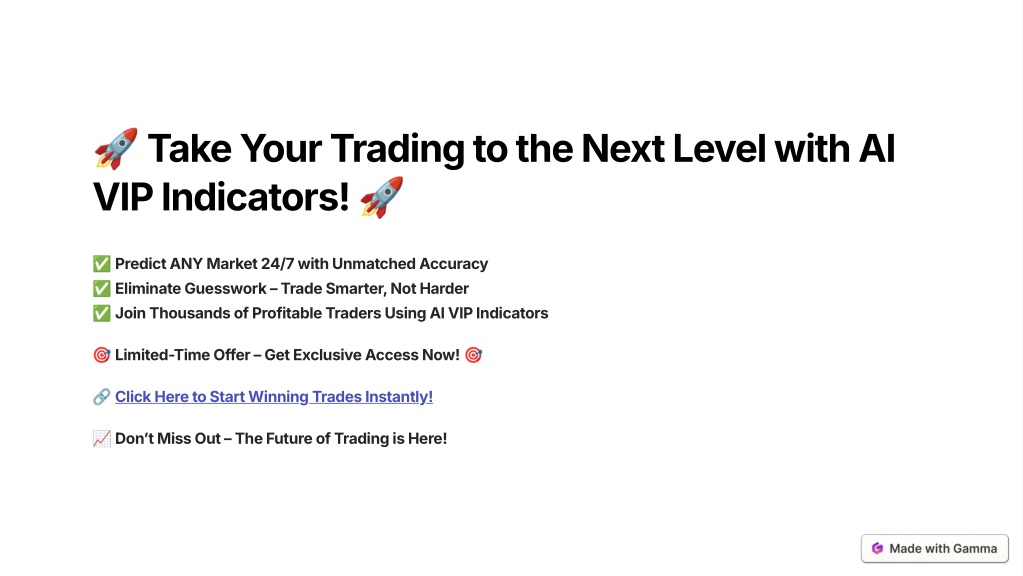 🚀 Take Your Trading to the Next Level with AI VIP Indicators! 🚀

✅ Predict ANY Market 24/7 with Unmatched Accuracy
✅ Eliminate Guesswork – Trade Smarter, Not Harder
✅ Join Thousands of Profitable Traders Using AI VIP Indicators

🎯 Limited-Time Offer – Get Exclusive Access Now! 🎯

🔗 Click Here to Start Winning Trades Instantly!

📈 Don't Miss Out – The Future of Trading is Here!

Made with Gamma